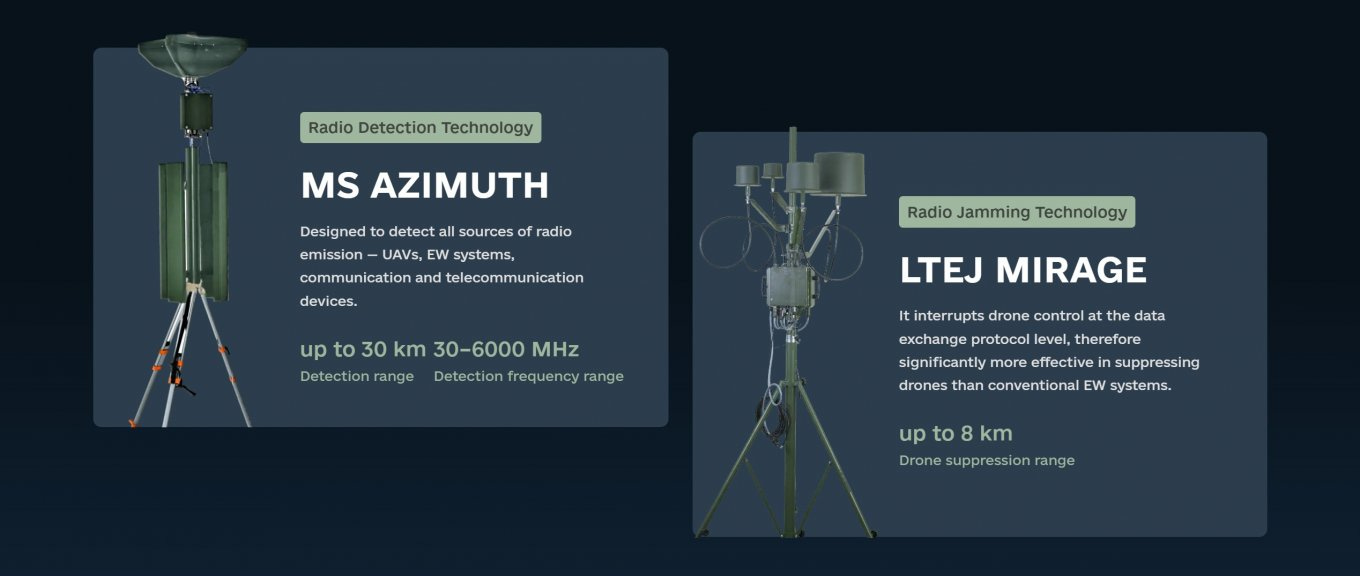 Radio Detection Technology

MS AZIMUTH

Designed to detect all sources of radio emission — UAVs, EW systems, communication and telecommunication devices.

up to 30 km
Detection range

30–6000 MHz
Detection frequency range

Radio Jamming Technology

LTEJ MIRAGE

It interrupts drone control at the data exchange protocol level, therefore significantly more effective in suppressing drones than conventional EW systems.

up to 8 km
Drone suppression range